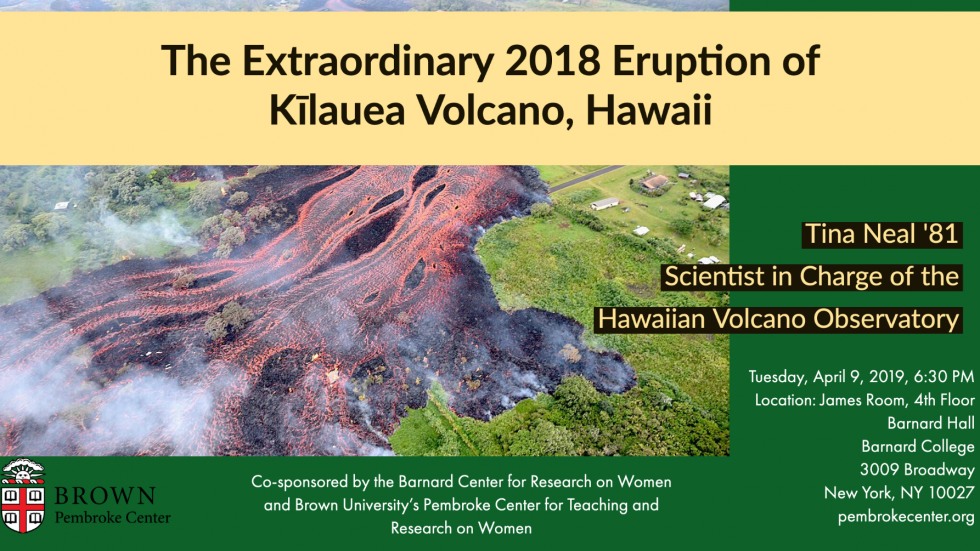 The Extraordinary 2018 Eruption of Kīlauea Volcano, Hawaii

Tina Neal '81
Scientist in Charge of the
Hawaiian Volcano Observatory

Tuesday, April 9, 2019, 6:30 PM
Location: James Room, 4th Floor
Barnard Hall
Barnard College
3009 Broadway
New York, NY 10027
pembrokecenter.org

BROWN
Pembroke Center

Co-sponsored by the Barnard Center for Research on Women and Brown University's Pembroke Center for Teaching and Research on Women